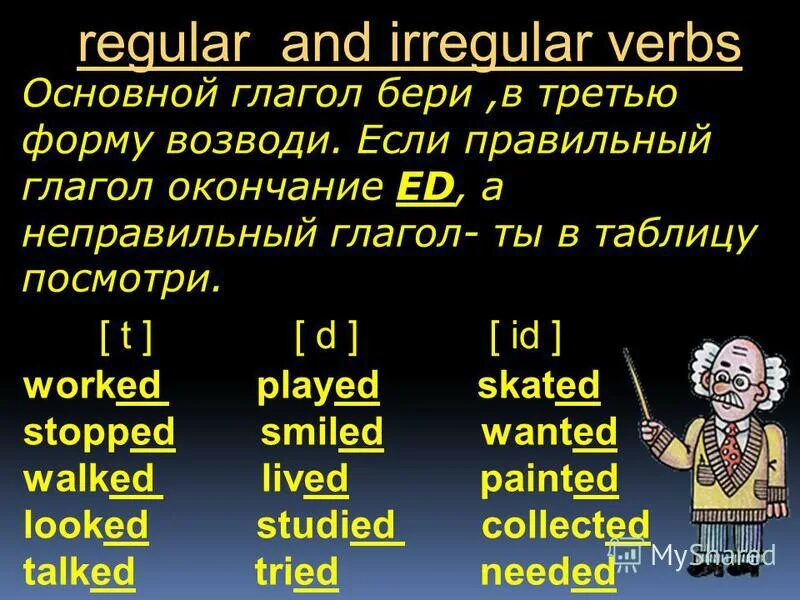 regular and irregular verbs

Основной глагол бери ,в третью форму возводи. Если правильный глагол окончание ED, а неправильный глагол- ты в таблицу посмотри.

| [ t ] | [ d ] | [ id ] |
|---|---|---|
| worked | played | skated |
| stopped | smiled | wanted |
| walked | lived | painted |
| looked | studied | collected |
| talked | tried | needed |

MyShared